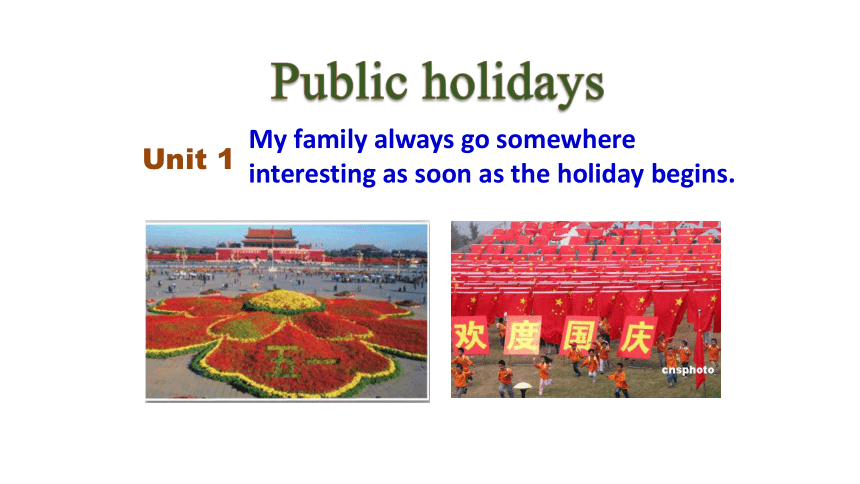 Public holidays

Unit 1 My family always go somewhere interesting as soon as the holiday begins.

五一

欢度国庆

cnsphoto